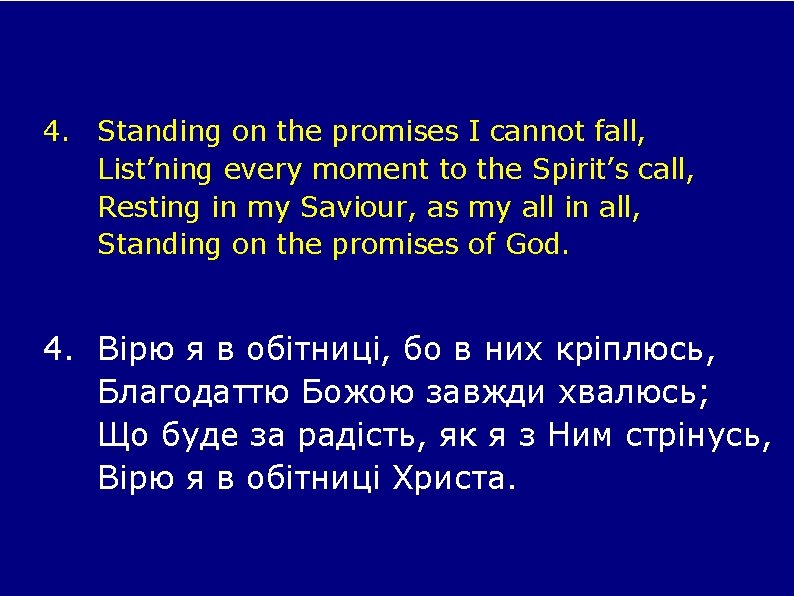 4. Standing on the promises I cannot fall,
List’ning every moment to the Spirit’s call,
Resting in my Saviour, as my all in all,
Standing on the promises of God.

4. Вірю я в обітниці, бо в них кріплюсь,
Благодаттю Божою завжди хвалюсь;
Що буде за радість, як я з Ним стрінусь,
Вірю я в обітниці Христа.